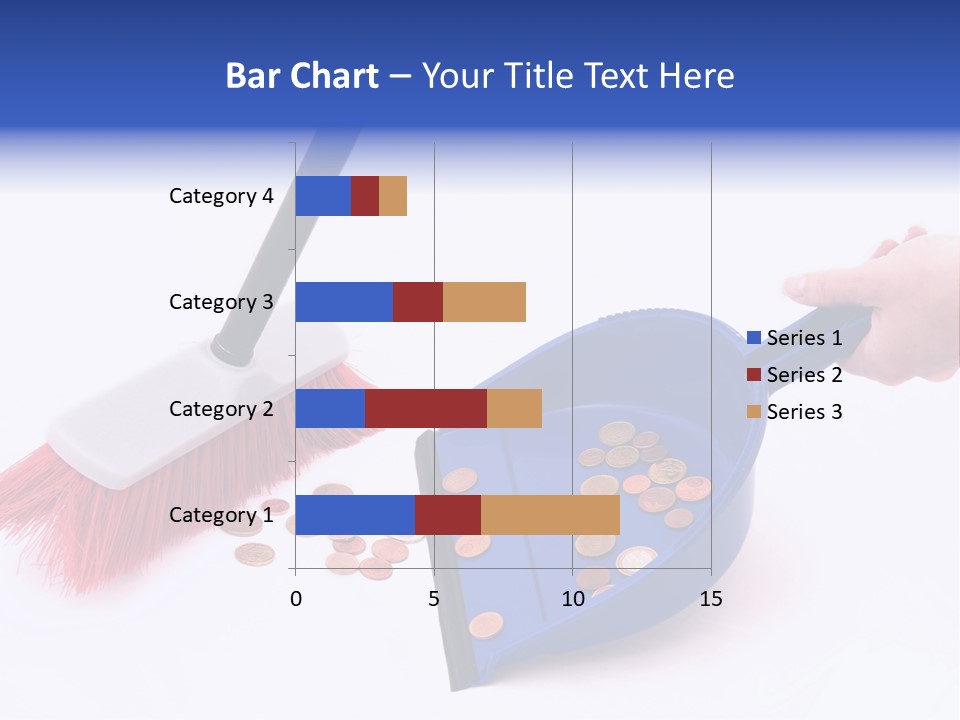 Bar Chart – Your Title Text Here

Category 4
Category 3
Category 2
Category 1

0
5
10
15

Series 1
Series 2
Series 3